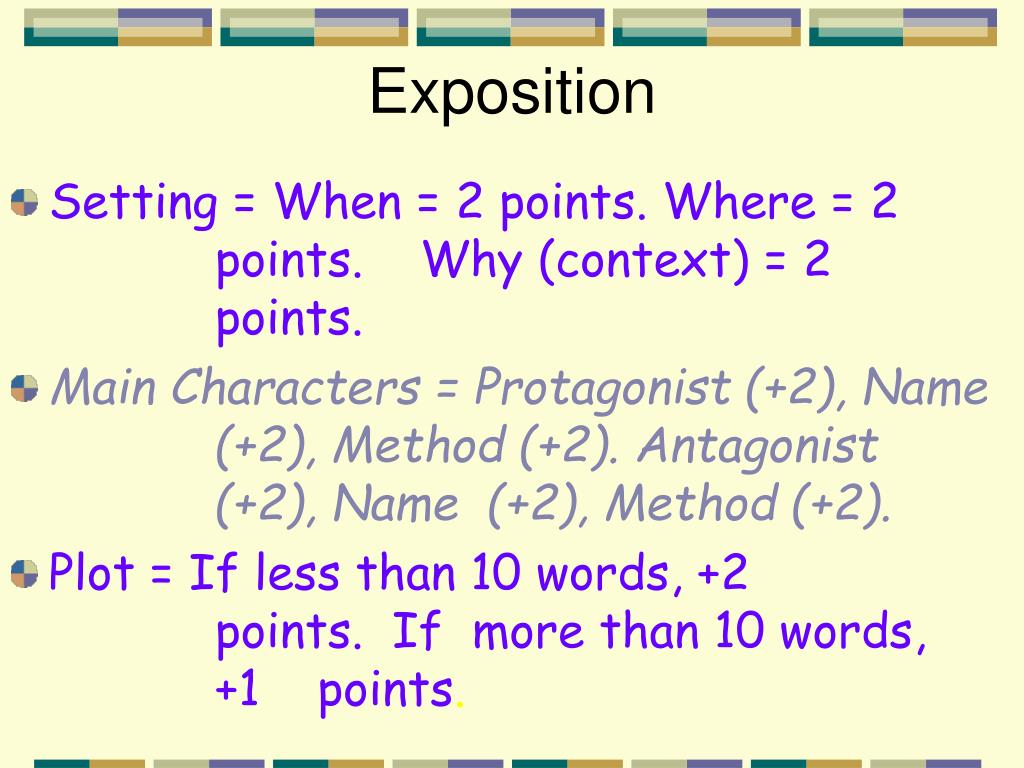 Exposition

Setting = When = 2 points. Where = 2 points. Why (context) = 2 points.

Main Characters = Protagonist (+2), Name (+2), Method (+2). Antagonist (+2), Name (+2), Method (+2).

Plot = If less than 10 words, +2 points. If more than 10 words, +1 points.